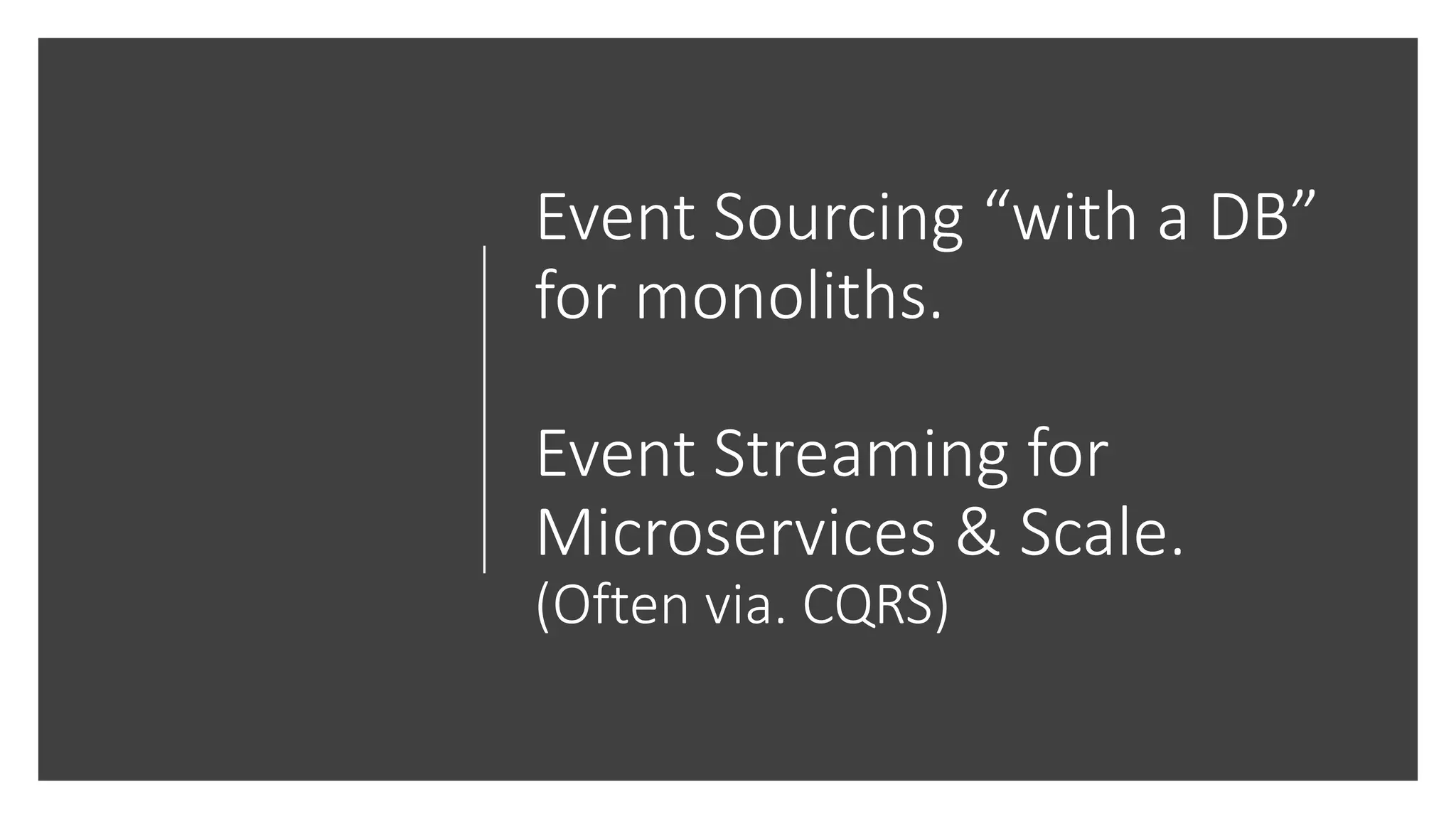 Event Sourcing “with a DB” for monoliths.

Event Streaming for Microservices & Scale.
(Often via. CQRS)